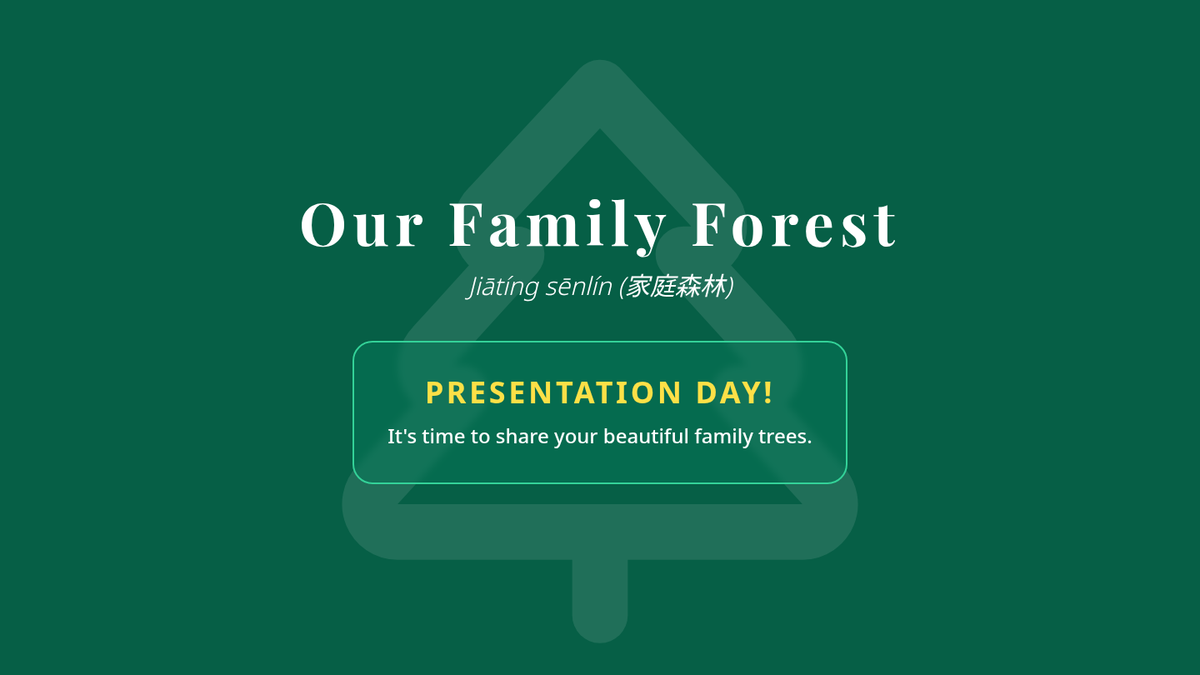 Our Family Forest

Jiātíng sēnlín (家庭森林)

PRESENTATION DAY!

It's time to share your beautiful family trees.